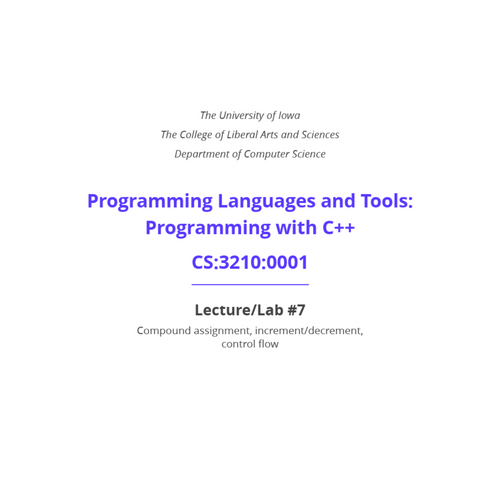 The University of Iowa
The College of Liberal Arts and Sciences
Department of Computer Science

Programming Languages and Tools: Programming with C++

CS:3210:0001

Lecture/Lab #7

Compound assignment, increment/decrement, control flow